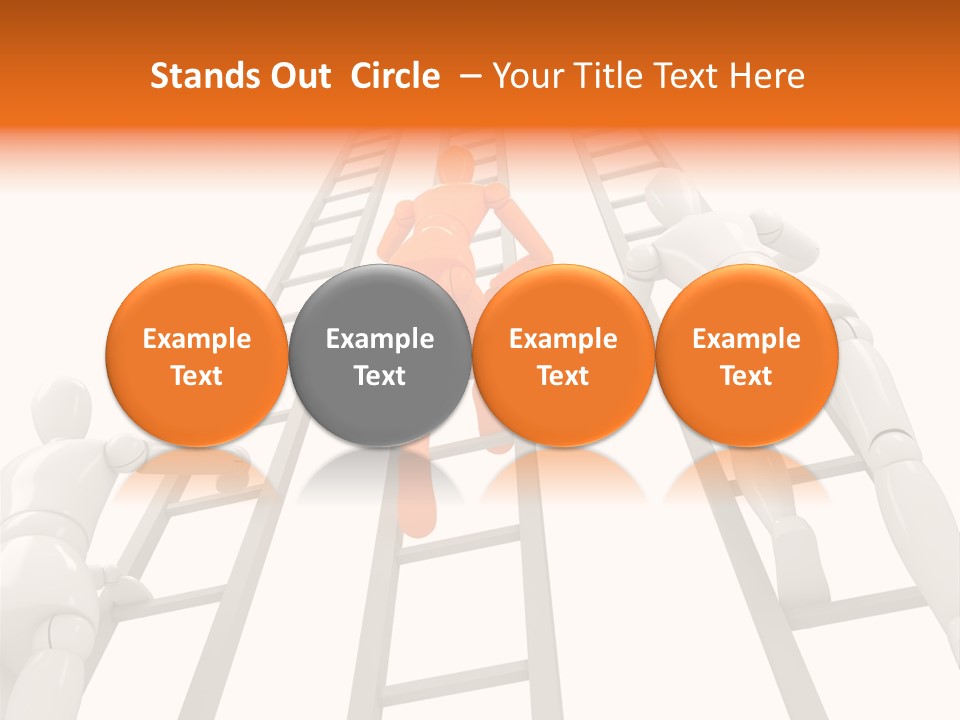 Stands Out Circle – Your Title Text Here

Example Text

Example Text

Example Text

Example Text